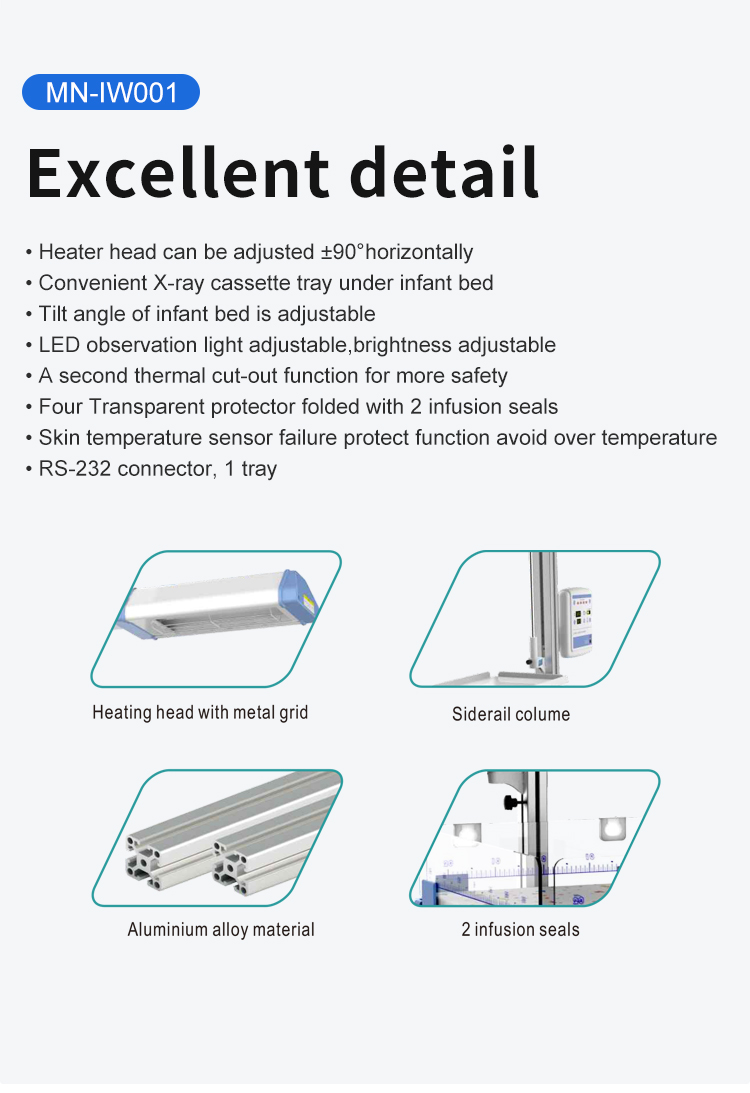 MN-IW001

Excellent detail

• Heater head can be adjusted ±90°horizontally
• Convenient X-ray cassette tray under infant bed
• Tilt angle of infant bed is adjustable
• LED observation light adjustable,brightness adjustable
• A second thermal cut-out function for more safety
• Four Transparent protector folded with 2 infusion seals
• Skin temperature sensor failure protect function avoid over temperature
• RS-232 connector, 1 tray

Heating head with metal grid

Siderail colume

Aluminium alloy material

2 infusion seals